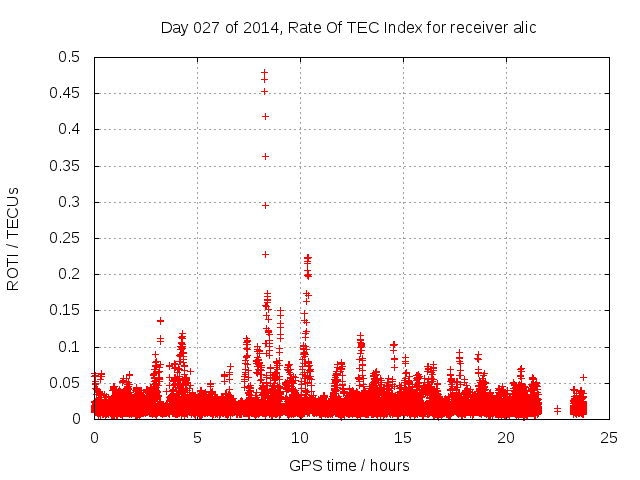 Day 027 of 2014, Rate Of TEC Index for receiver alic

ROTI / TECUs

0.5
0.45
0.4
0.35
0.3
0.25
0.2
0.15
0.1
0.05
0

0
5
10
15
20
25

GPS time / hours